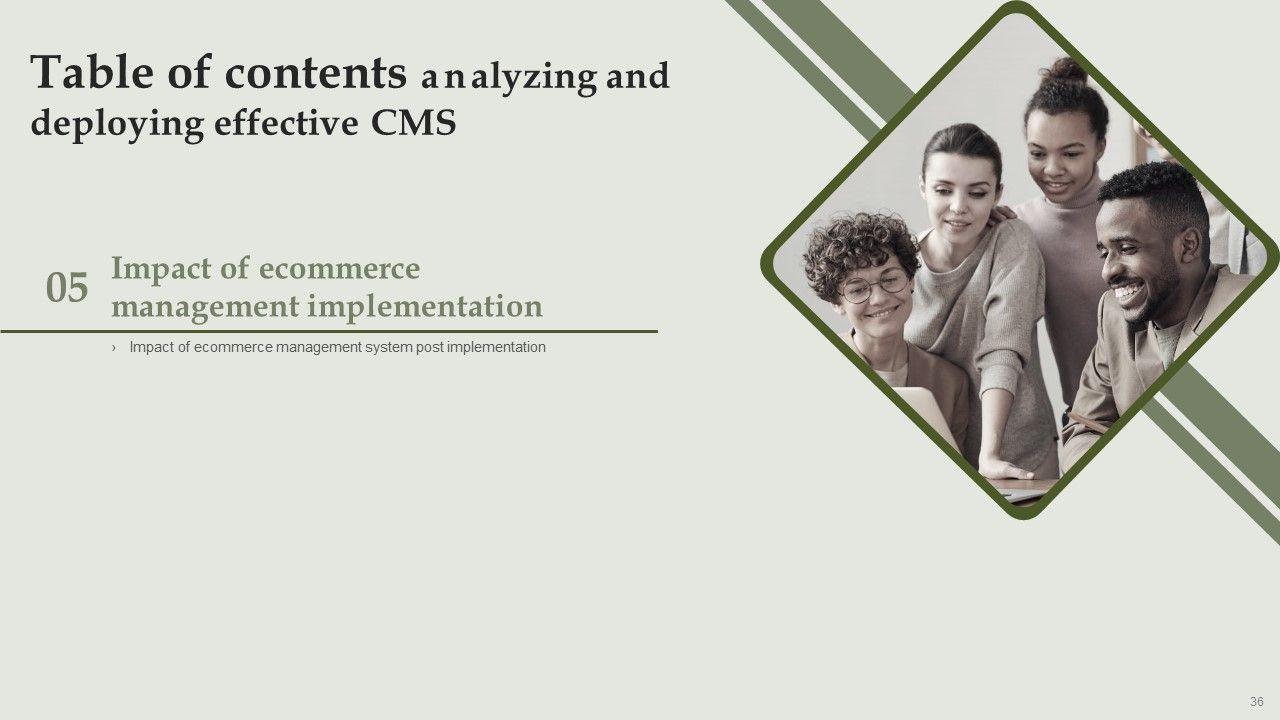 Table of contents analyzing and deploying effective CMS

05 Impact of ecommerce management implementation

› Impact of ecommerce management system post implementation

36